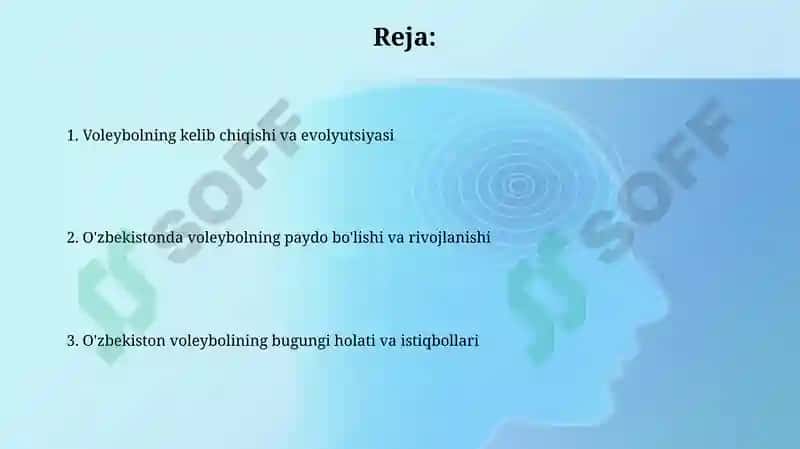 Reja:

1. Voleybolning kelib chiqishi va evolyutsiyasi

2. O'zbekistonda voleybolning paydo bo'lishi va rivojlanishi

3. O'zbekiston voleybolining bugungi holati va istiqbollari

SOFF

SOFF